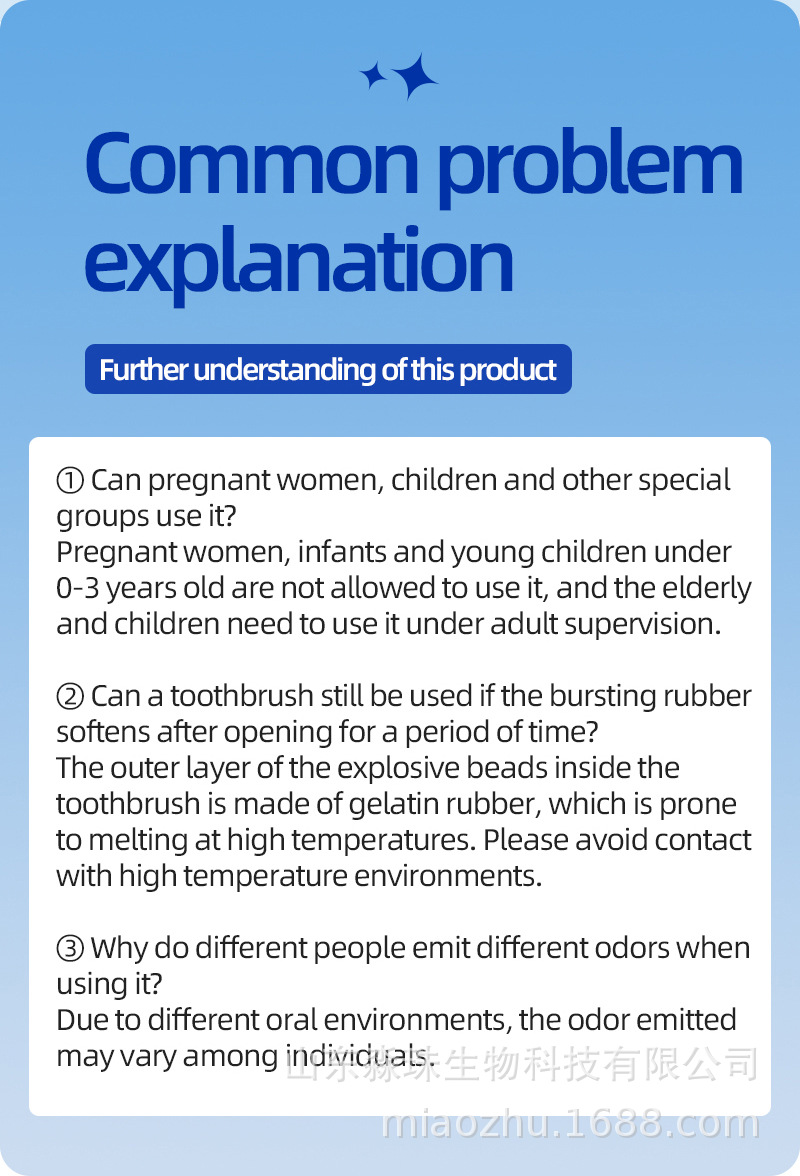 Common problem explanation

Further understanding of this product

① Can pregnant women, children and other special groups use it?
Pregnant women, infants and young children under 0-3 years old are not allowed to use it, and the elderly and children need to use it under adult supervision.

② Can a toothbrush still be used if the bursting rubber softens after opening for a period of time?
The outer layer of the explosive beads inside the toothbrush is made of gelatin rubber, which is prone to melting at high temperatures. Please avoid contact with high temperature environments.

③ Why do different people emit different odors when using it?
Due to different oral environments, the odor emitted may vary among individuals.

山东淼珠生物科技有限公司
miaozhu.1688.com